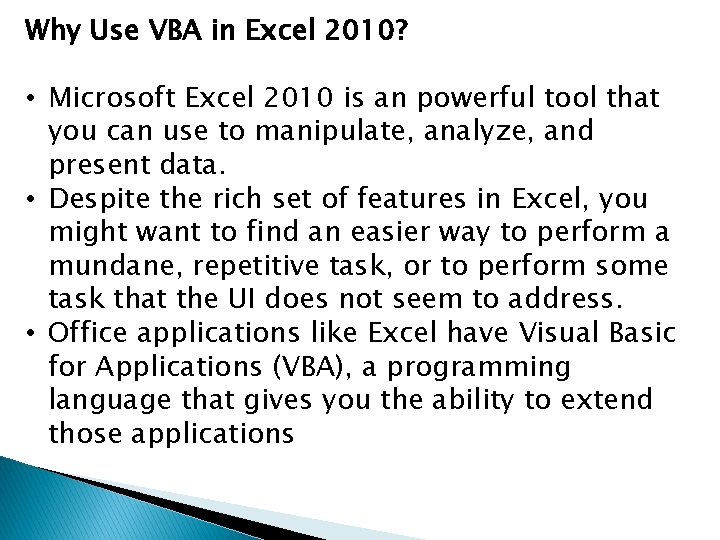 Why Use VBA in Excel 2010?

• Microsoft Excel 2010 is an powerful tool that you can use to manipulate, analyze, and present data.
• Despite the rich set of features in Excel, you might want to find an easier way to perform a mundane, repetitive task, or to perform some task that the UI does not seem to address.
• Office applications like Excel have Visual Basic for Applications (VBA), a programming language that gives you the ability to extend those applications